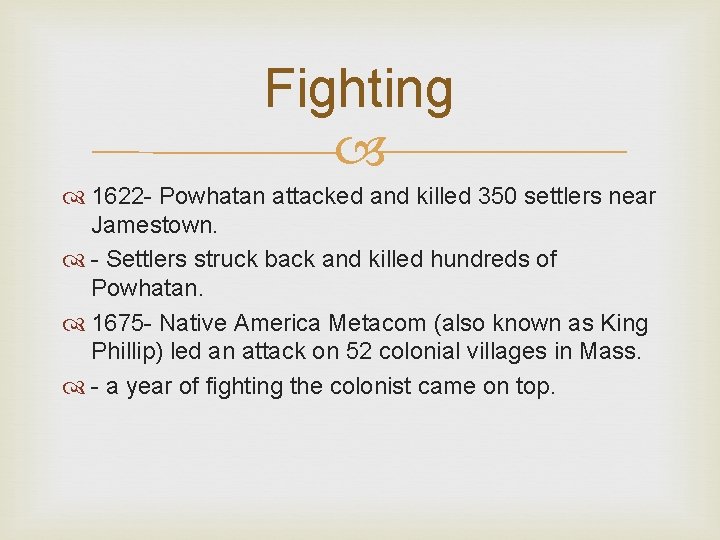 Fighting

1622- Powhatan attacked and killed 350 settlers near Jamestown.

- Settlers struck back and killed hundreds of Powhatan.

1675- Native America Metacom (also known as King Phillip) led an attack on 52 colonial villages in Mass.

- a year of fighting the colonist came on top.